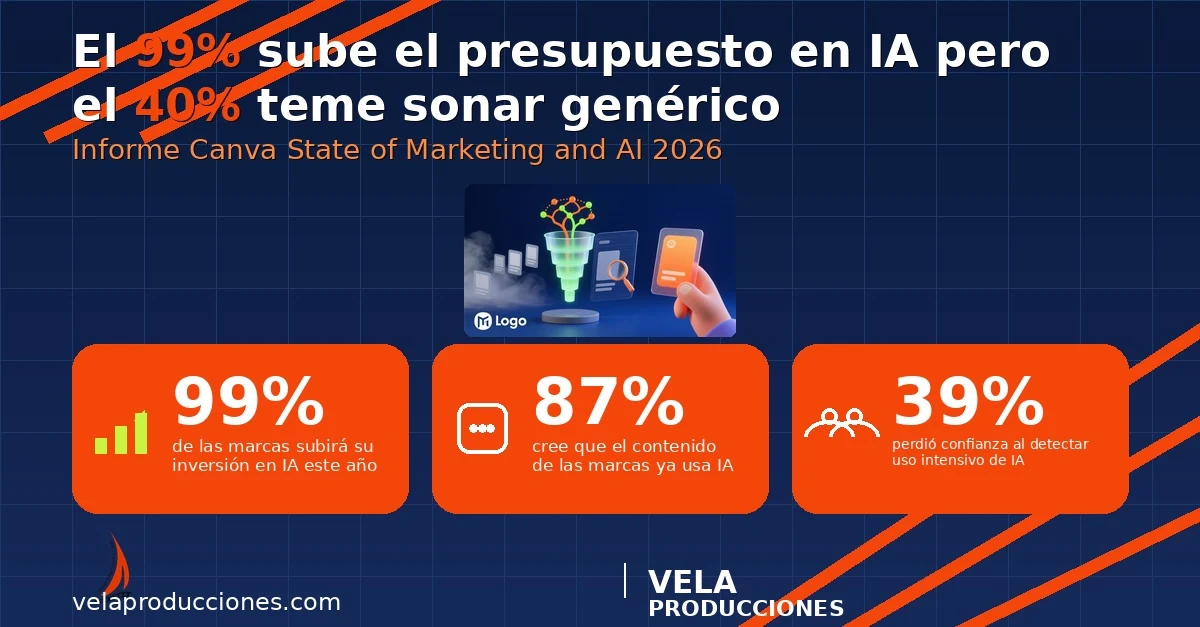 El 99% sube el presupuesto en IA pero el 40% teme sonar genérico

Informe Canva State of Marketing and AI 2026

Logo

99%
de las marcas subirá su inversión en IA este año

87%
cree que el contenido de las marcas ya usa IA

39%
perdió confianza al detectar uso intensivo de IA

velaproducciones.com

VELA
PRODUCCIONES